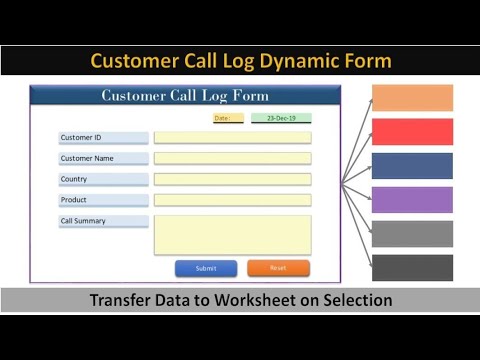 Customer Call Log Dynamic Form

Customer Call Log Form

Date:

23-Dec-19

Customer ID

Customer Name

Country

Product

Call Summary

Submit

Reset

Transfer Data to Worksheet on Selection